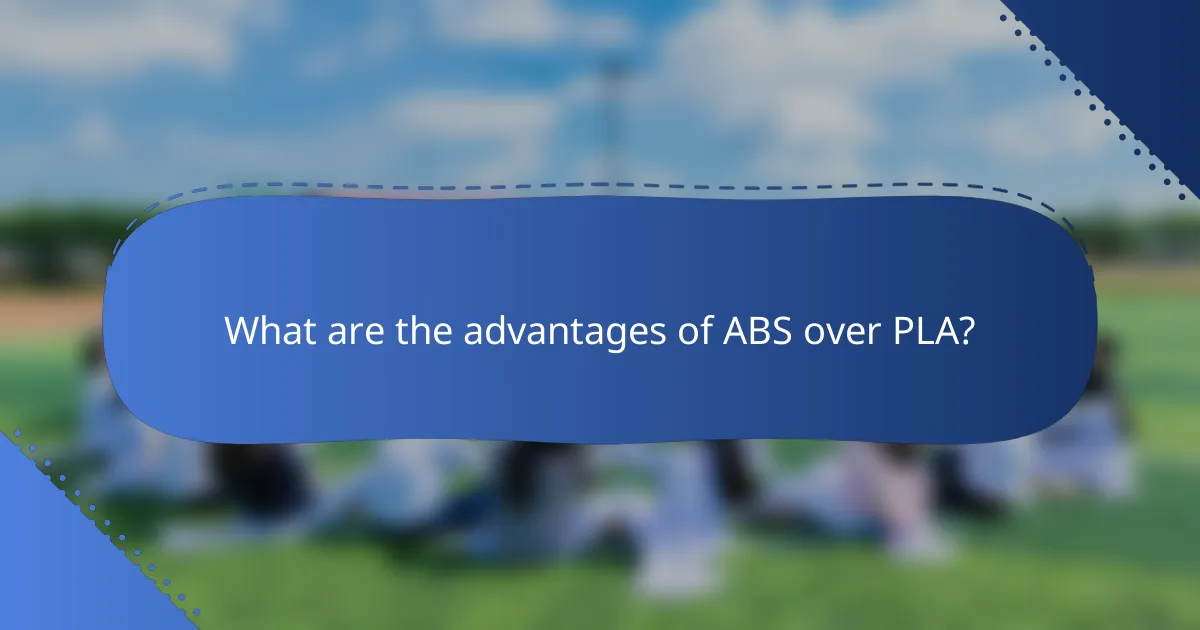 What are the advantages of ABS over PLA?